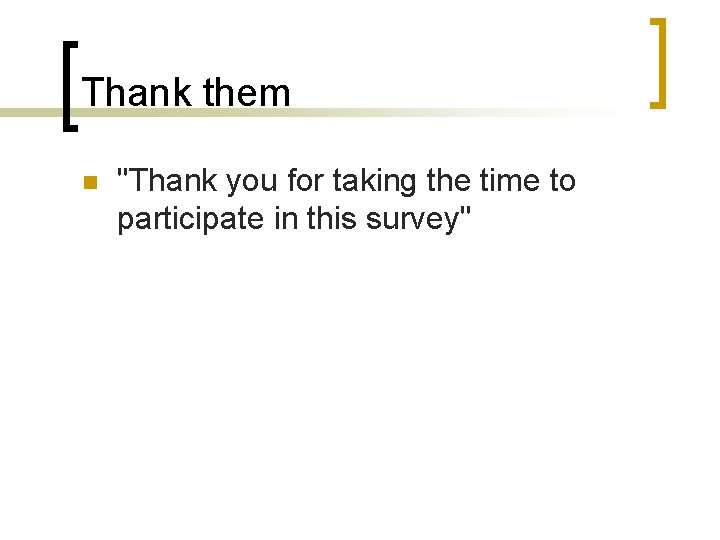 Thank them

"Thank you for taking the time to participate in this survey"